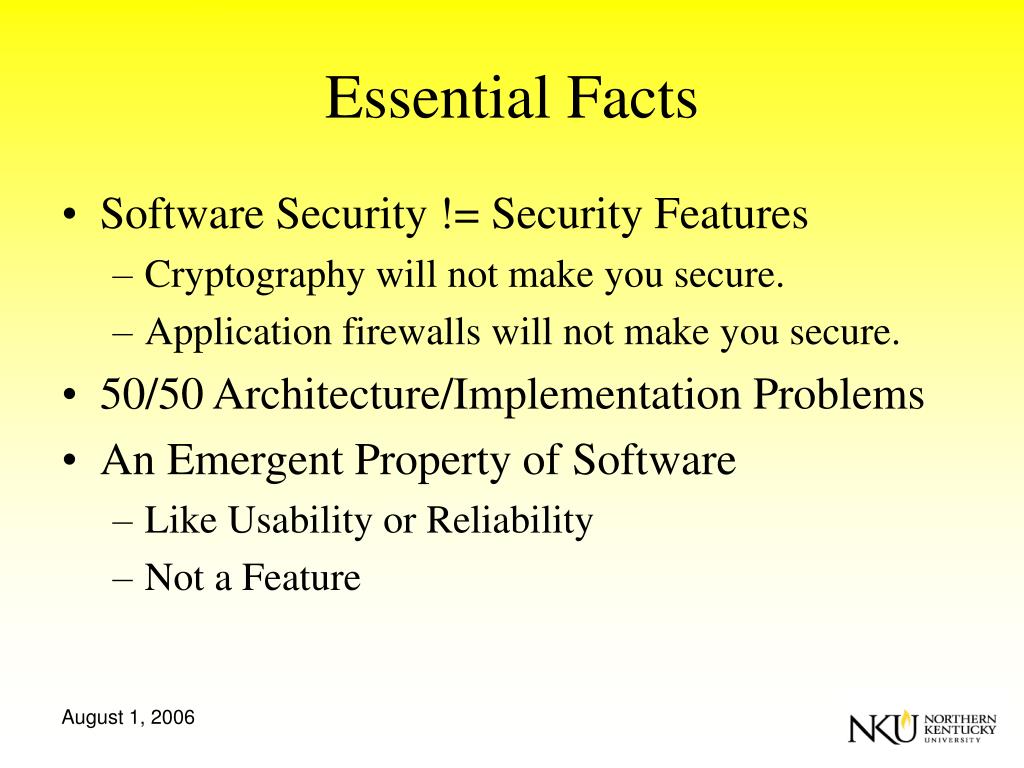 Essential Facts

• Software Security != Security Features
– Cryptography will not make you secure.
– Application firewalls will not make you secure.
• 50/50 Architecture/Implementation Problems
• An Emergent Property of Software
– Like Usability or Reliability
– Not a Feature

August 1, 2006

NKU NORTHERN KENTUCKY UNIVERSITY